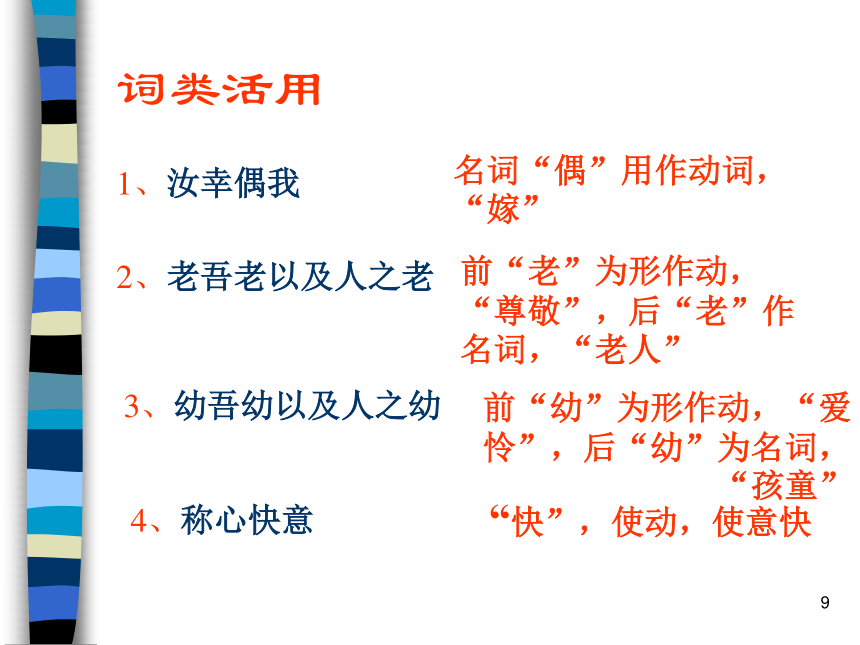 词类活用

1、汝幸偶我

名词“偶”用作动词，“嫁”

2、老吾老以及人之老

前“老”为形作动，“尊敬”，后“老”作名词，“老人”

3、幼吾幼以及人之幼

前“幼”为形作动，“爱怜”，后“幼”为名词，“孩童”

4、称心快意

“快”，使动，使意快

9